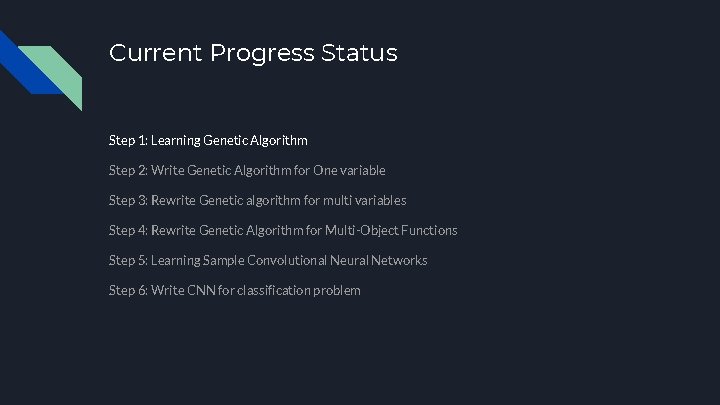 Current Progress Status

Step 1: Learning Genetic Algorithm

Step 2: Write Genetic Algorithm for One variable

Step 3: Rewrite Genetic algorithm for multi variables

Step 4: Rewrite Genetic Algorithm for Multi-Object Functions

Step 5: Learning Sample Convolutional Neural Networks

Step 6: Write CNN for classification problem